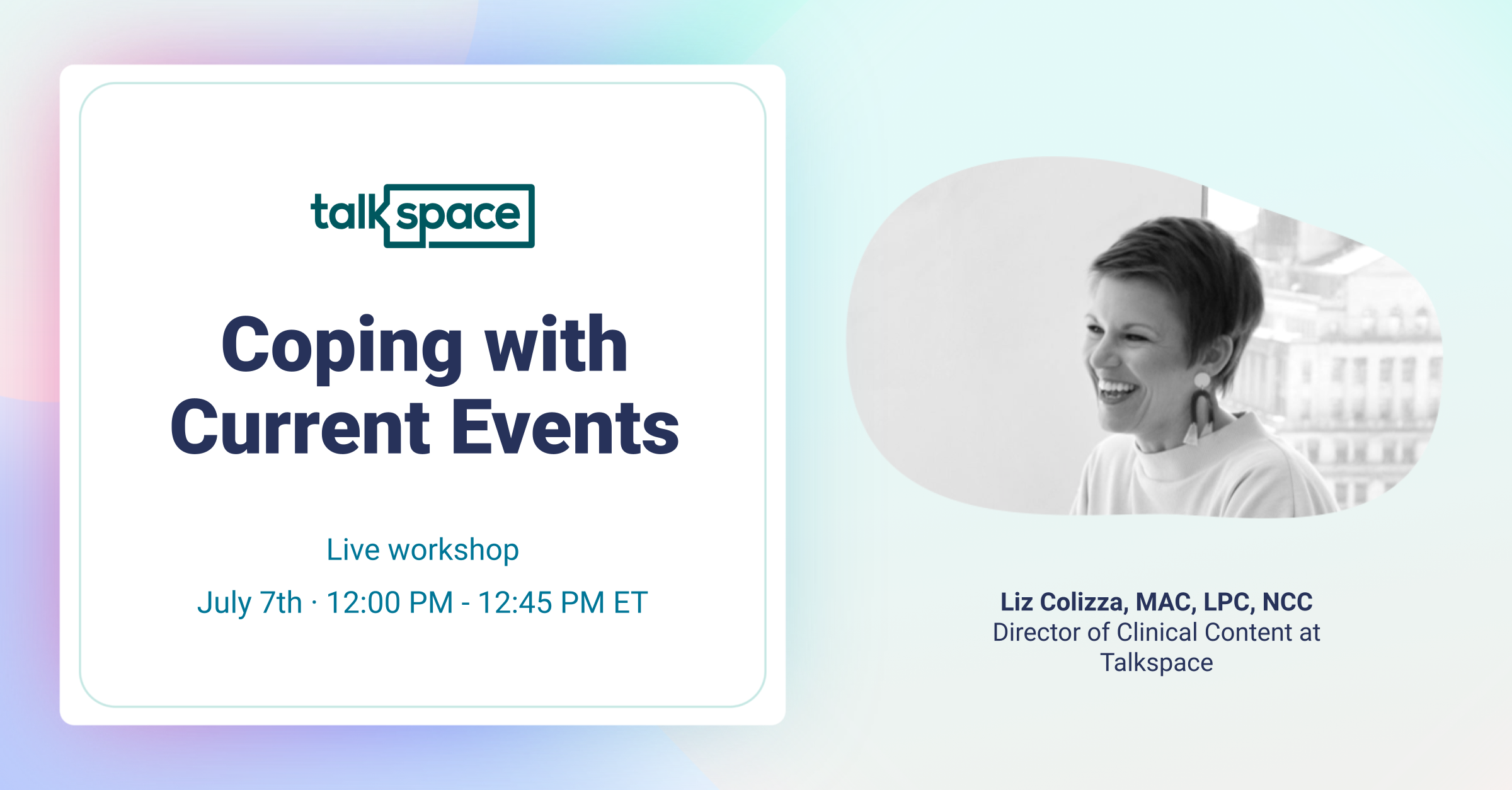 talkspace

Coping with Current Events

Live workshop

July 7th · 12:00 PM - 12:45 PM ET

Liz Colizza, MAC, LPC, NCC
Director of Clinical Content at Talkspace